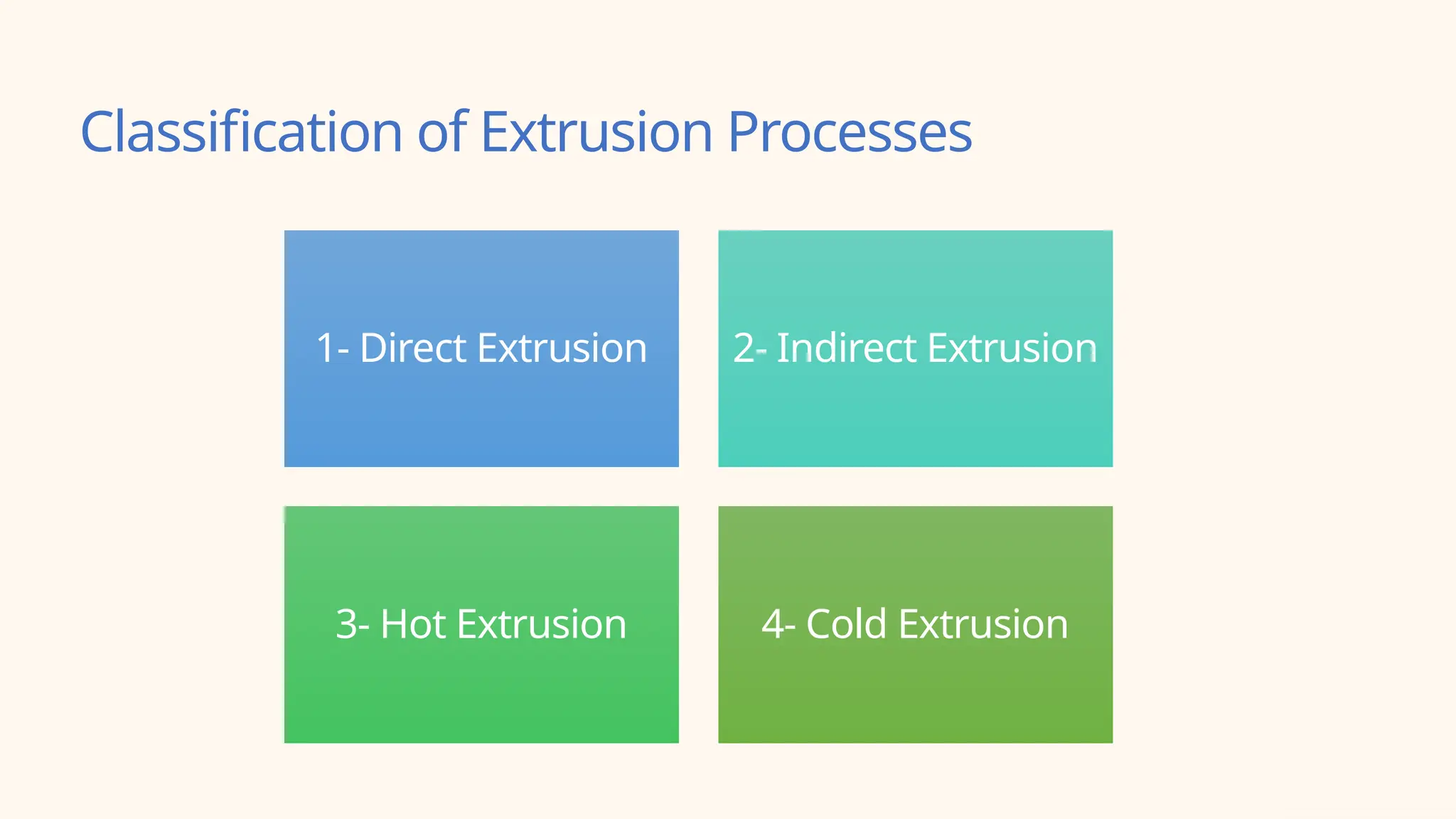 Classification of Extrusion Processes

1- Direct Extrusion

2- Indirect Extrusion

3- Hot Extrusion

4- Cold Extrusion